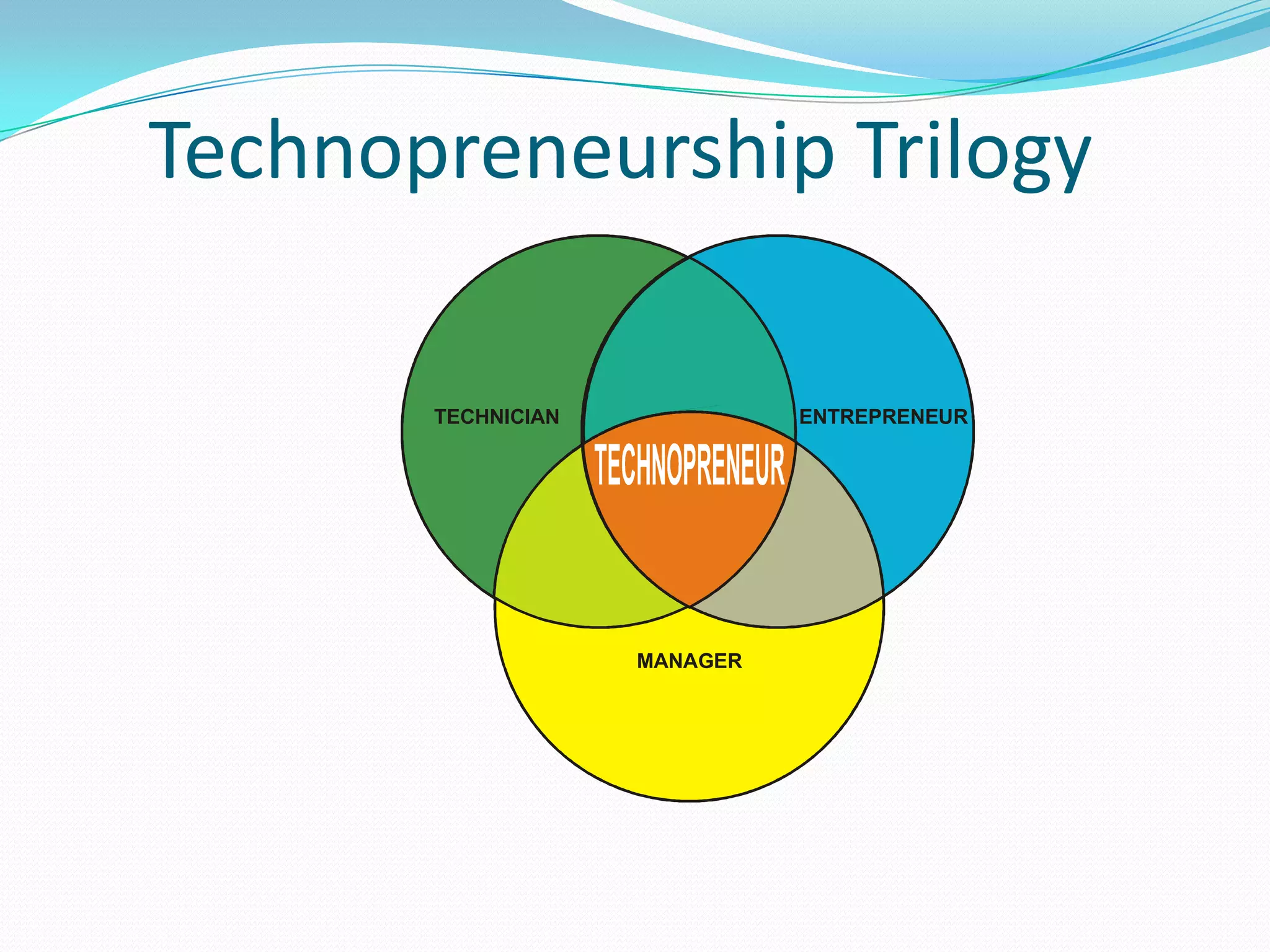 Technopreneurship Trilogy

TECHNICIAN

ENTREPRENEUR

TECHNOPRENEUR

MANAGER